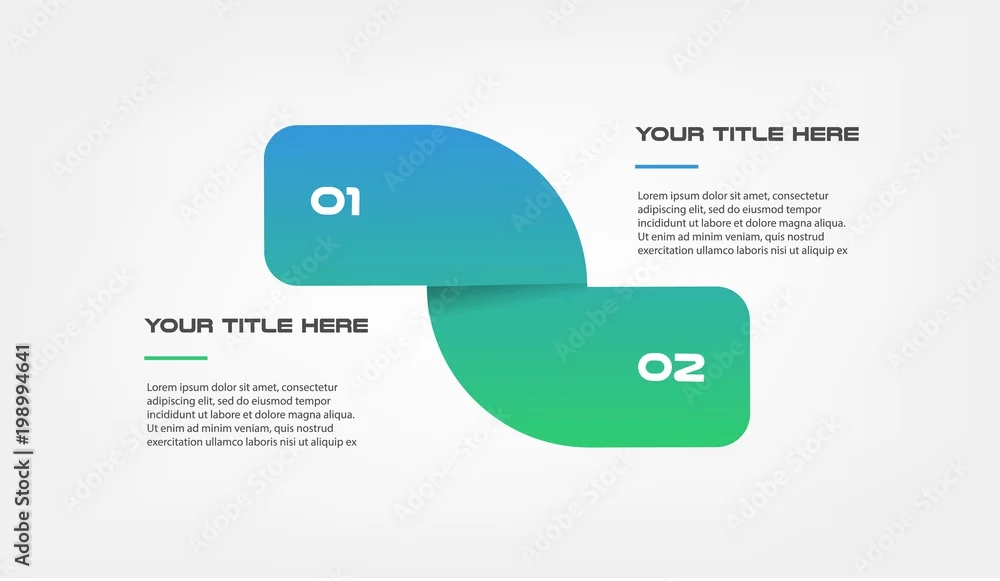 01

YOUR TITLE HERE

Lorem ipsum dolor sit amet, consectetur adipiscing elit, sed do eiusmod tempor incididunt ut labore et dolore magna aliqua. Ut enim ad minim veniam, quis nostrud exercitation ullamco laboris nisi ut aliquip ex

YOUR TITLE HERE

Lorem ipsum dolor sit amet, consectetur adipiscing elit, sed do eiusmod tempor incididunt ut labore et dolore magna aliqua. Ut enim ad minim veniam, quis nostrud exercitation ullamco laboris nisi ut aliquip ex

02

Adobe Stock | #198994641